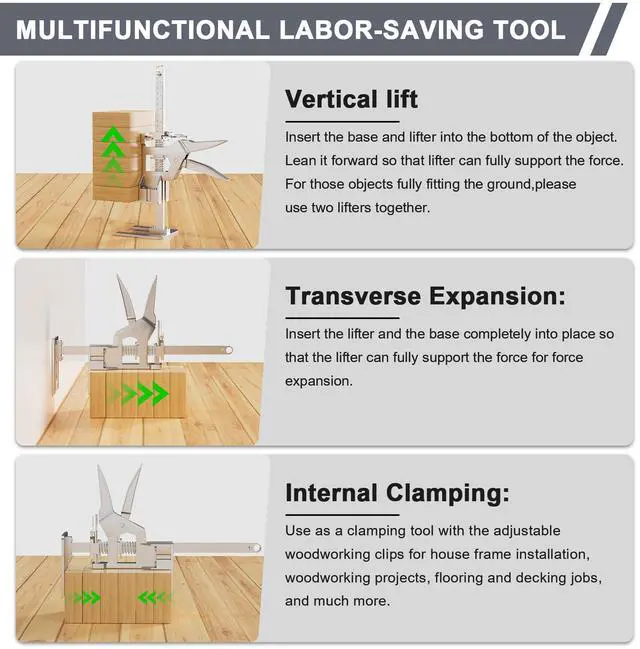 MULTIFUNCTIONAL LABOR-SAVING TOOL

Vertical lift

Insert the base and lifter into the bottom of the object. Lean it forward so that lifter can fully support the force. For those objects fully fitting the ground,please use two lifters together.

Transverse Expansion:

Insert the lifter and the base completely into place so that the lifter can fully support the force for force expansion.

Internal Clamping:

Use as a clamping tool with the adjustable woodworking clips for house frame installation, woodworking projects, flooring and decking jobs, and much more.